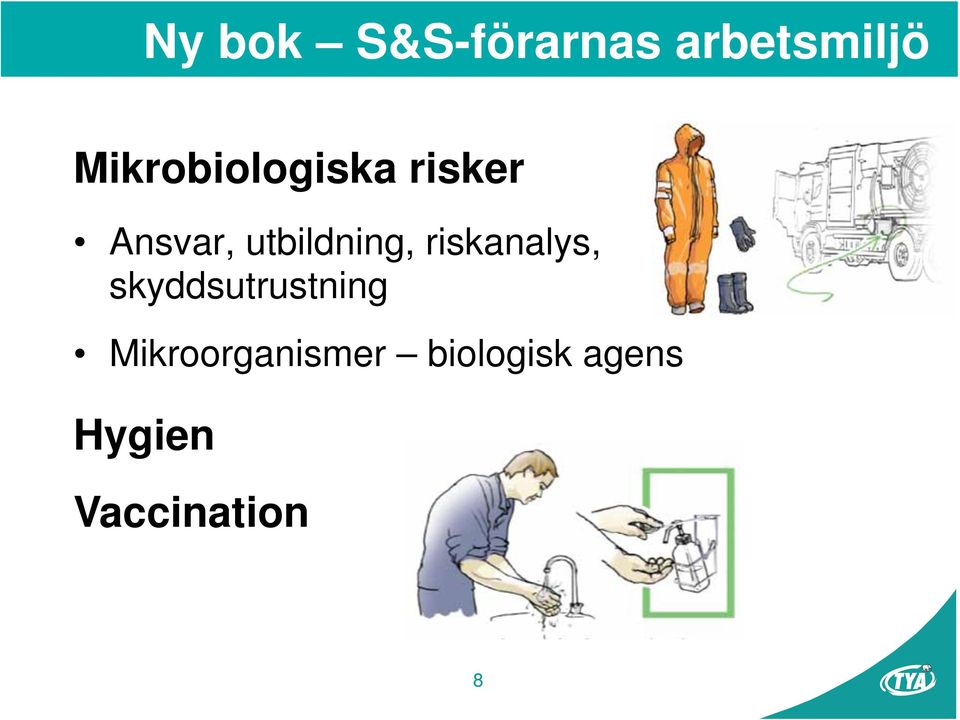 Ny bok – S&S-förarnas arbetsmiljö

Mikrobiologiska risker

• Ansvar, utbildning, riskanalys, skyddsutrustning

• Mikroorganismer – biologisk agens

Hygien

Vaccination

8

TYA